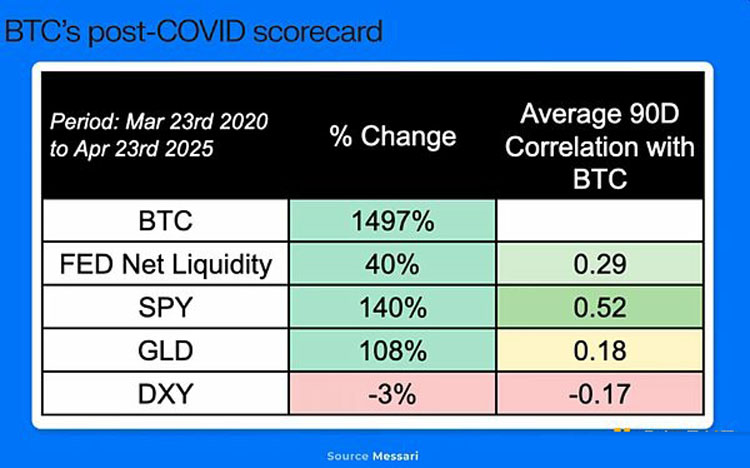 BTC's post-COVID scorecard

| Period: Mar 23rd 2020 to Apr 23rd 2025 | % Change | Average 90D Correlation with BTC |
|---|---|---|
| BTC | 1497% | |
| FED Net Liquidity | 40% | 0.29 |
| SPY | 140% | 0.52 |
| GLD | 108% | 0.18 |
| DXY | -3% | -0.17 |

Source Messari